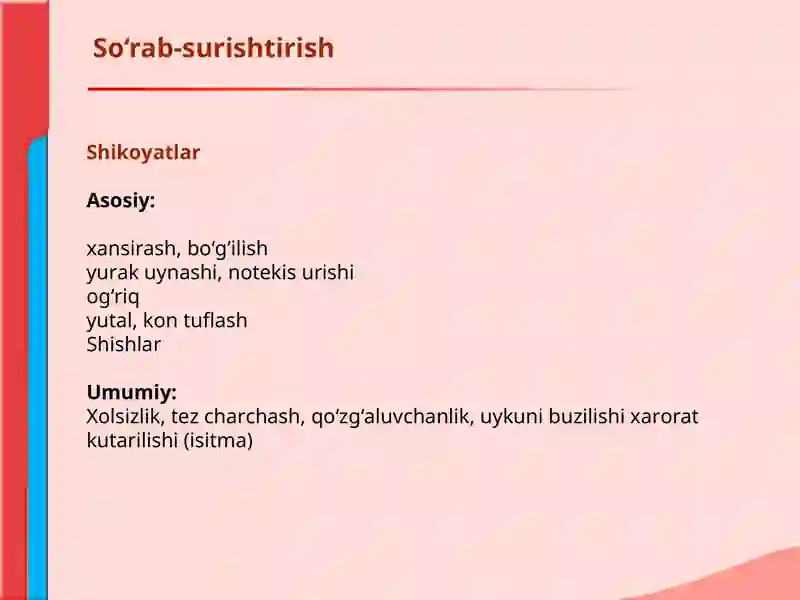 So‘rab-surishtirish

Shikoyatlar

Asosiy:

xansirash, bo‘g‘ilish
yurak uynashi, notekis urishi
og‘riq
yutal, kon tuflash
Shishlar

Umumiy:
Xolsizlik, tez charchash, qo‘zg‘aluvchanlik, uykuni buzilishi xarorat kutarilishi (isitma)